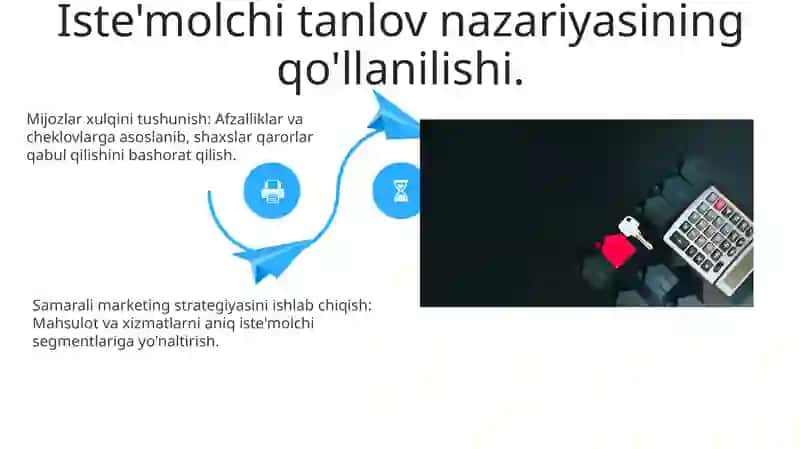 Iste'molchi tanlov nazariyasining qo'llanilishi.

Mijozlar xulqini tushunish: Afzalliklar va cheklovlarga asoslanib, shaxslar qarorlar qabul qilishini bashorat qilish.

Samarali marketing strategiyasini ishlab chiqish: Mahsulot va xizmatlarni aniq iste'molchi segmentlariga yo'naltirish.